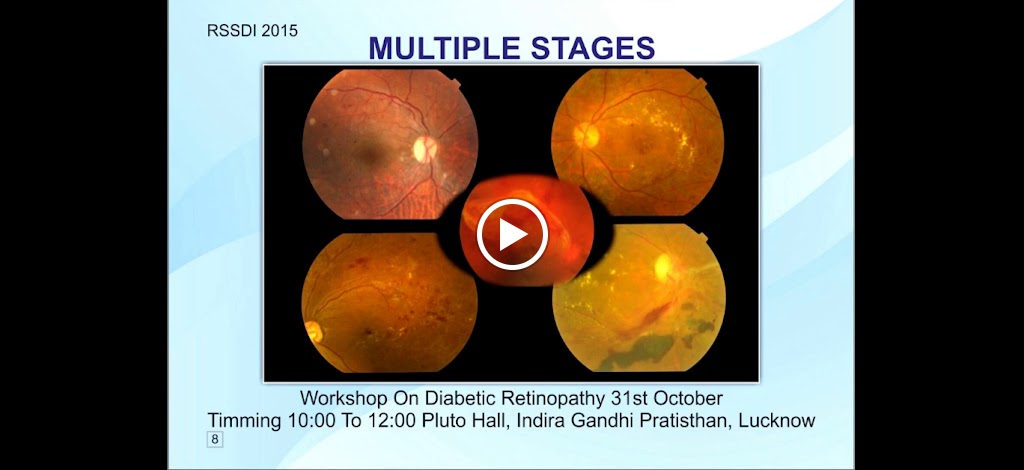 RSSDI 2015

MULTIPLE STAGES

Workshop On Diabetic Retinopathy 31st October
Timming 10:00 To 12:00 Pluto Hall, Indira Gandhi Pratisthan, Lucknow

8